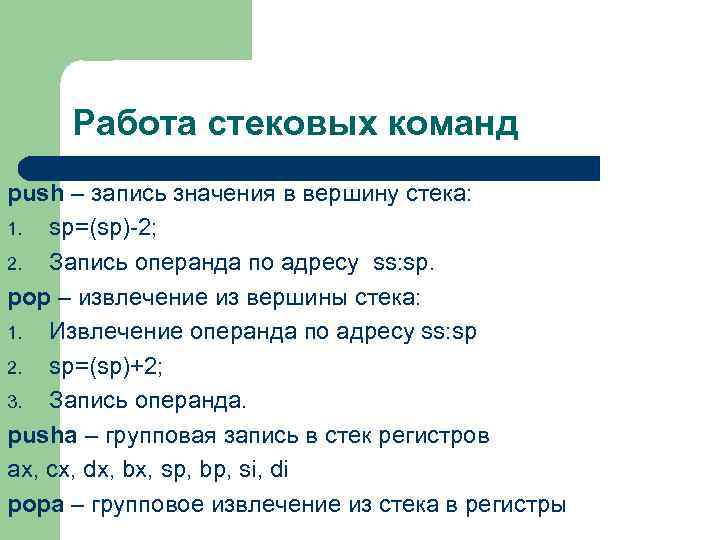 Работа стековых команд

push – запись значения в вершину стека:

1. sp=(sp)-2;
2. Запись операнда по адресу ss:sp.

pop – извлечение из вершины стека:

1. Извлечение операнда по адресу ss:sp
2. sp=(sp)+2;
3. Запись операнда.

pusha – групповая запись в стек регистров ax, cx, dx, bx, sp, bp, si, di

popa – групповое извлечение из стека в регистры